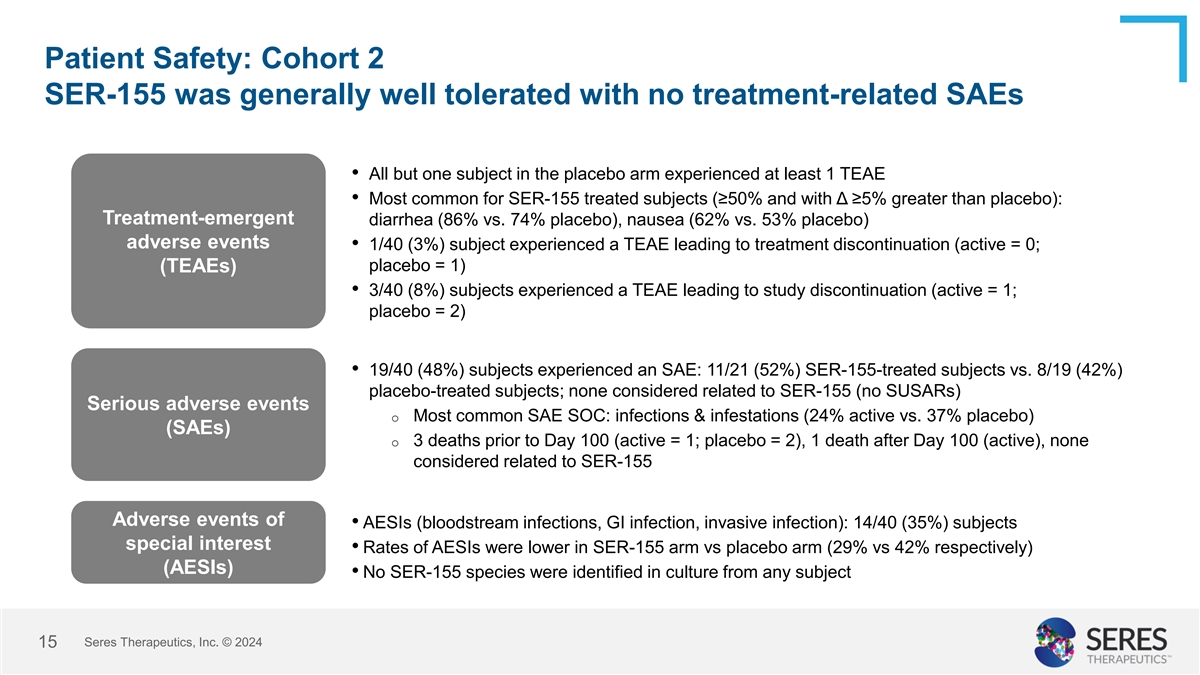 Patient Safety: Cohort 2
SER-155 was generally well tolerated with no treatment-related SAEs

Treatment-emergent adverse events (TEAEs)

• All but one subject in the placebo arm experienced at least 1 TEAE
• Most common for SER-155 treated subjects (≥50% and with Δ ≥5% greater than placebo): diarrhea (86% vs. 74% placebo), nausea (62% vs. 53% placebo)
• 1/40 (3%) subject experienced a TEAE leading to treatment discontinuation (active = 0; placebo = 1)
• 3/40 (8%) subjects experienced a TEAE leading to study discontinuation (active = 1; placebo = 2)

Serious adverse events (SAEs)

• 19/40 (48%) subjects experienced an SAE: 11/21 (52%) SER-155-treated subjects vs. 8/19 (42%) placebo-treated subjects; none considered related to SER-155 (no SUSARs)
o Most common SAE SOC: infections & infestations (24% active vs. 37% placebo)
o 3 deaths prior to Day 100 (active = 1; placebo = 2), 1 death after Day 100 (active), none considered related to SER-155

Adverse events of special interest (AESIs)

• AESIs (bloodstream infections, GI infection, invasive infection): 14/40 (35%) subjects
• Rates of AESIs were lower in SER-155 arm vs placebo arm (29% vs 42% respectively)
• No SER-155 species were identified in culture from any subject

15 Seres Therapeutics, Inc. © 2024

SERES THERAPEUTICS™